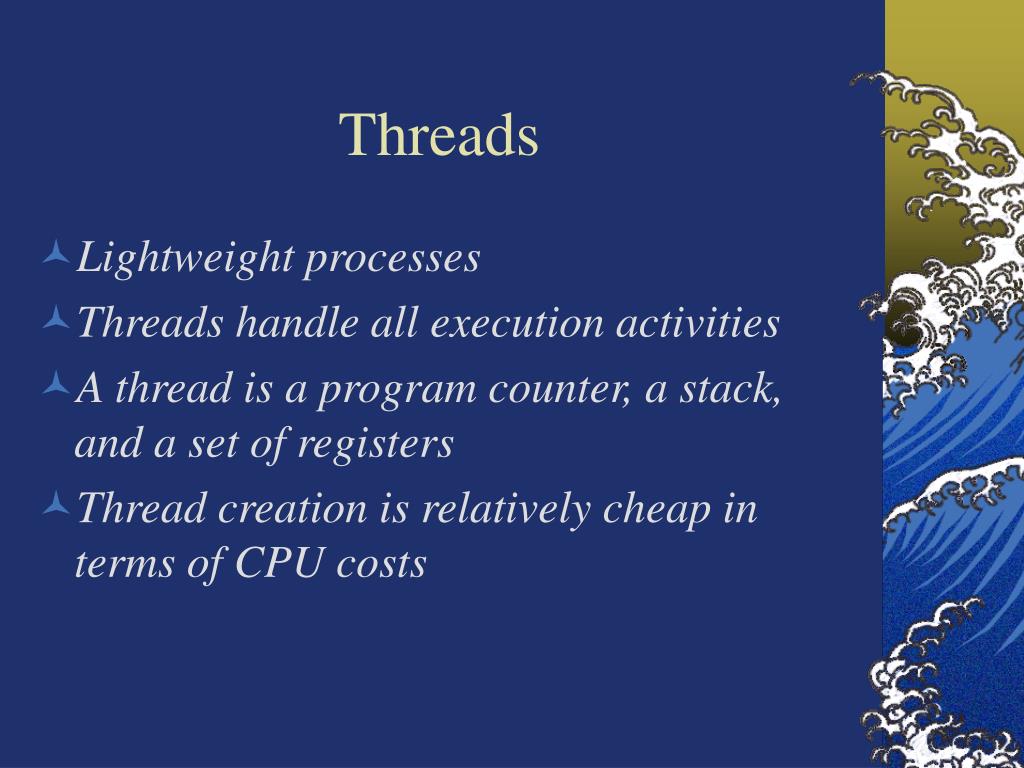 Threads

Lightweight processes

Threads handle all execution activities

A thread is a program counter, a stack, and a set of registers

Thread creation is relatively cheap in terms of CPU costs